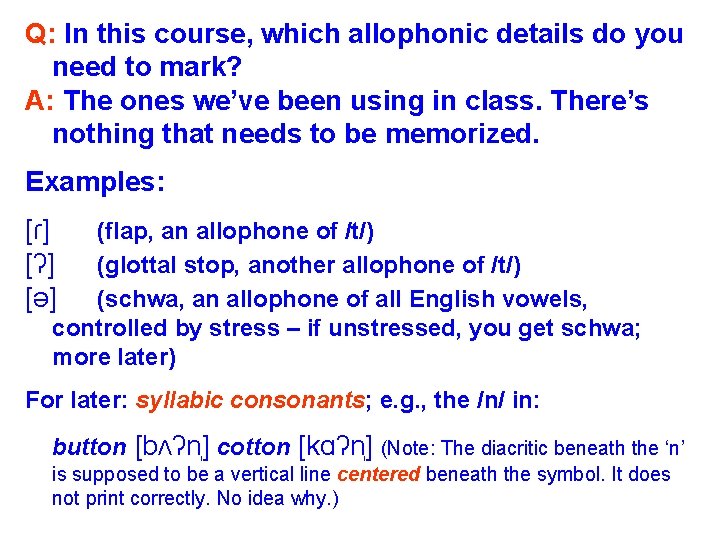 Q: In this course, which allophonic details do you need to mark?
A: The ones we've been using in class. There's nothing that needs to be memorized.

Examples:

[ɾ] (flap, an allophone of /t/)
[ʔ] (glottal stop, another allophone of /t/)
[ə] (schwa, an allophone of all English vowels, controlled by stress – if unstressed, you get schwa; more later)

For later: syllabic consonants; e.g., the /n/ in:

button [bʌʔn̩] cotton [kɑʔn̩] (Note: The diacritic beneath the 'n' is supposed to be a vertical line centered beneath the symbol. It does not print correctly. No idea why.)